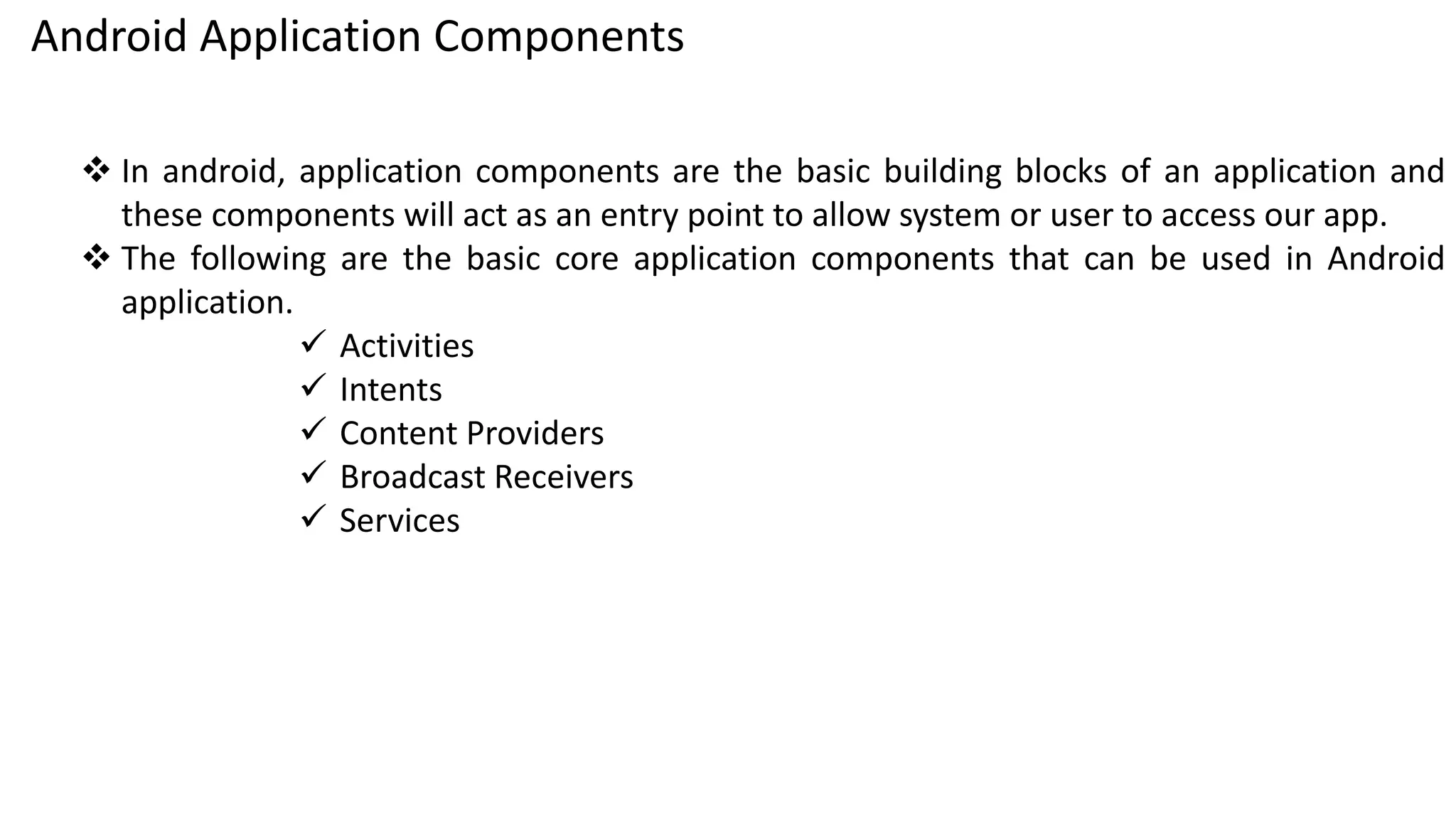 Android Application Components

❖ In android, application components are the basic building blocks of an application and these components will act as an entry point to allow system or user to access our app.

❖ The following are the basic core application components that can be used in Android application.

✓ Activities
✓ Intents
✓ Content Providers
✓ Broadcast Receivers
✓ Services